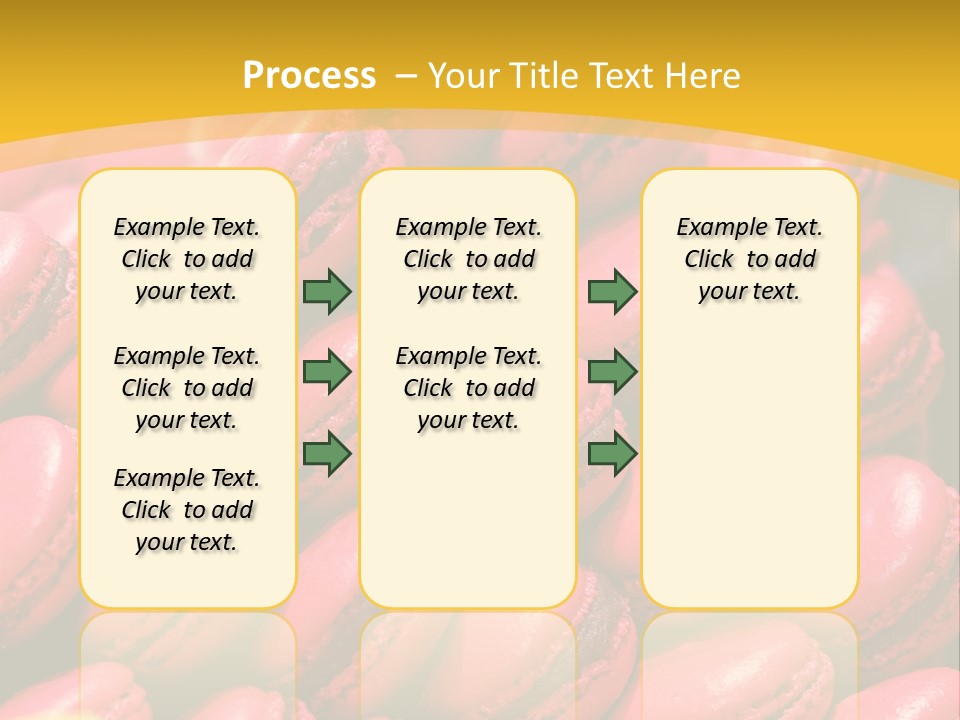 Process – Your Title Text Here

Example Text. Click to add your text.

Example Text. Click to add your text.

Example Text. Click to add your text.

Example Text. Click to add your text.

Example Text. Click to add your text.

Example Text. Click to add your text.